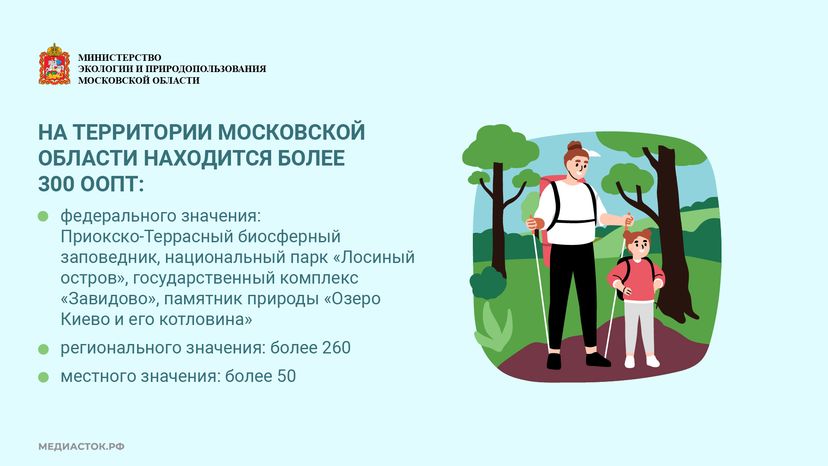 МИНИСТЕРСТВО
ЭКОЛОГИИ И ПРИРОДОПОЛЬЗОВАНИЯ
МОСКОВСКОЙ ОБЛАСТИ

НА ТЕРРИТОРИИ МОСКОВСКОЙ ОБЛАСТИ НАХОДИТСЯ БОЛЕЕ 300 ООПТ:

федерального значения: Приокско-Террасный биосферный заповедник, национальный парк «Лосиный остров», государственный комплекс «Завидово», памятник природы «Озеро Киево и его котловина»

регионального значения: более 260

местного значения: более 50

МЕДИАСТОК.РФ